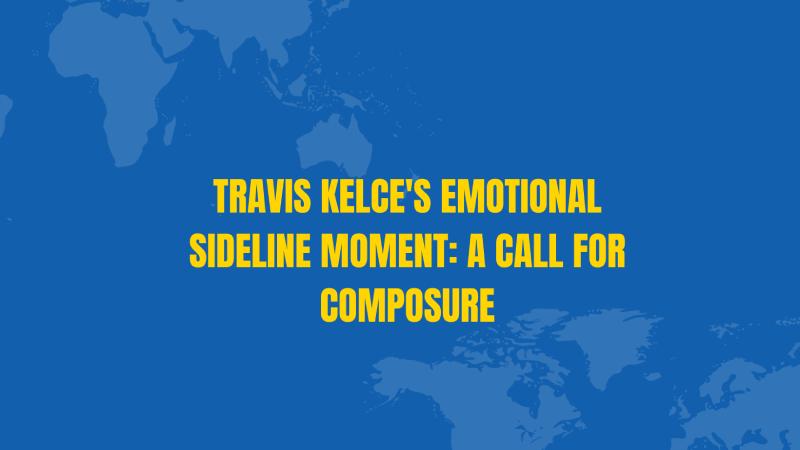 TRAVIS KELCE'S EMOTIONAL SIDELINE MOMENT: A CALL FOR COMPOSURE